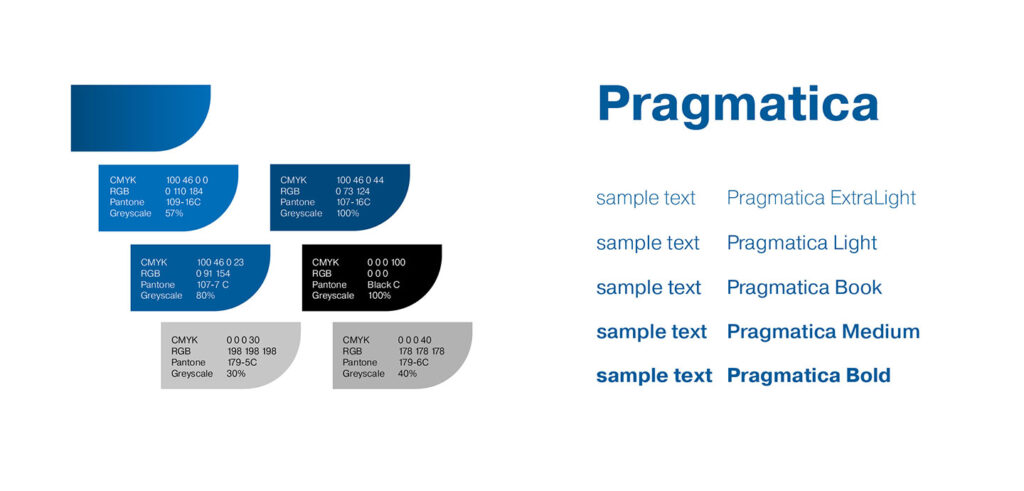 CMYK 100 46 0 0
RGB 0 110 184
Pantone 109-16C
Greyscale 57%

CMYK 100 46 0 44
RGB 0 73 124
Pantone 107-16C
Greyscale 100%

CMYK 100 46 0 23
RGB 0 91 154
Pantone 107-7 C
Greyscale 80%

CMYK 0 0 0 100
RGB 0 0 0
Pantone Black C
Greyscale 100%

CMYK 0 0 0 30
RGB 198 198 198
Pantone 179-5C
Greyscale 30%

CMYK 0 0 0 40
RGB 178 178 178
Pantone 179-6C
Greyscale 40%

Pragmatica

sample text Pragmatica ExtraLight
sample text Pragmatica Light
sample text Pragmatica Book
sample text Pragmatica Medium
sample text Pragmatica Bold